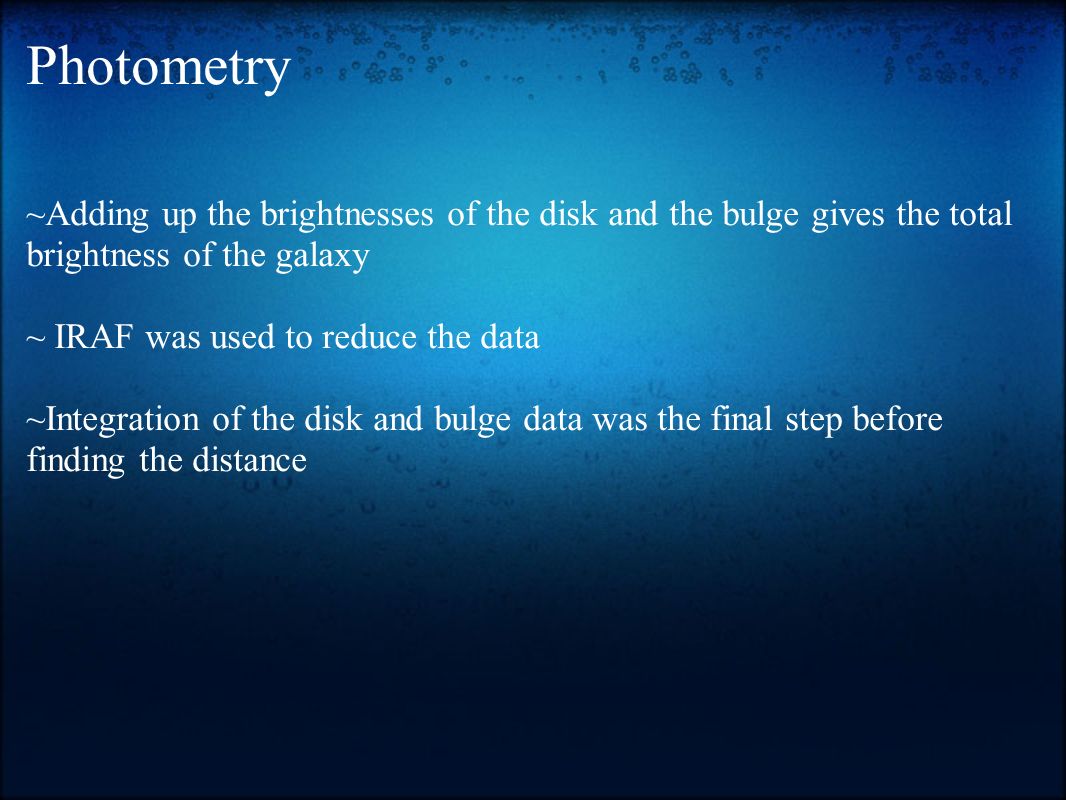 Photometry

~Adding up the brightnesses of the disk and the bulge gives the total brightness of the galaxy

~ IRAF was used to reduce the data

~Integration of the disk and bulge data was the final step before finding the distance